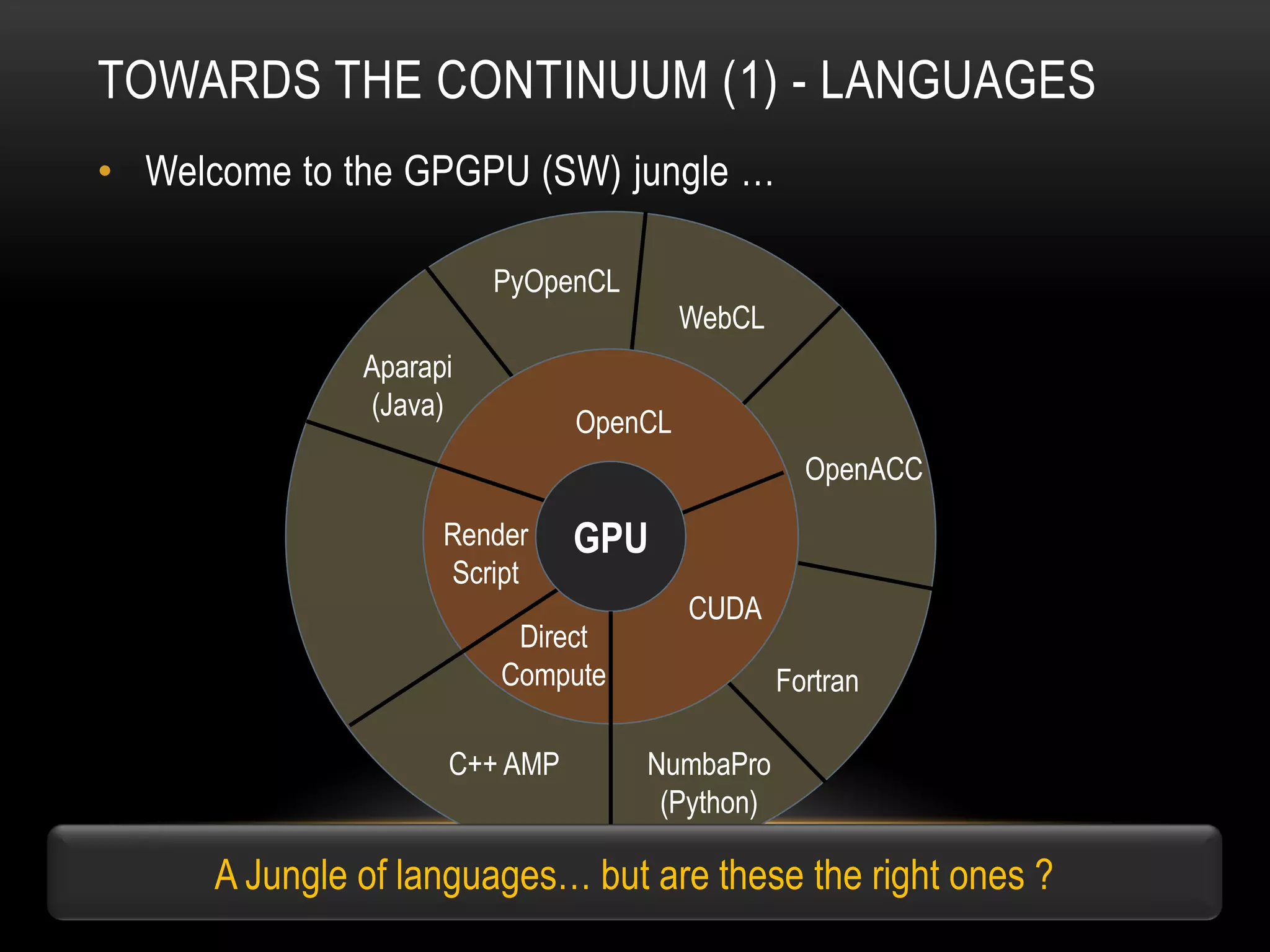 TOWARDS THE CONTINUUM (1) - LANGUAGES

• Welcome to the GPGPU (SW) jungle …

PyOpenCL

WebCL

Aparapi (Java)

OpenCL

OpenACC

Render Script

GPU

CUDA

Direct Compute

Fortran

C++ AMP

NumbaPro (Python)

A Jungle of languages… but are these the right ones ?